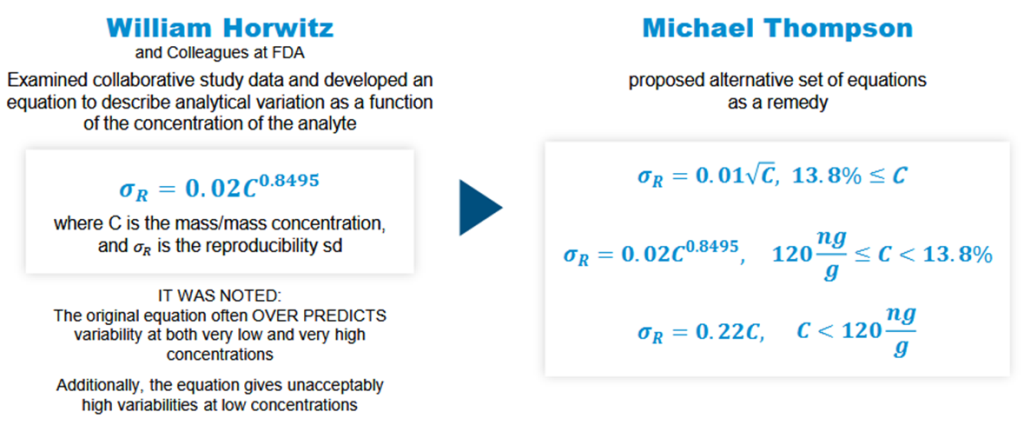 William Horwitz
and Colleagues at FDA

Examined collaborative study data and developed an equation to describe analytical variation as a function of the concentration of the analyte

$\sigma_R = 0.02C^{0.8495}$

where C is the mass/mass concentration, and $\sigma_R$ is the reproducibility sd

IT WAS NOTED:
The original equation often OVER PREDICTS variability at both very low and very high concentrations

Additionally, the equation gives unacceptably high variabilities at low concentrations

Michael Thompson

proposed alternative set of equations as a remedy

$\sigma_R = 0.01\sqrt{C},\ 13.8\% \leq C$

$\sigma_R = 0.02C^{0.8495},\quad 120\frac{ng}{g} \leq C < 13.8\%$

$\sigma_R = 0.22C,\quad C < 120\frac{ng}{g}$